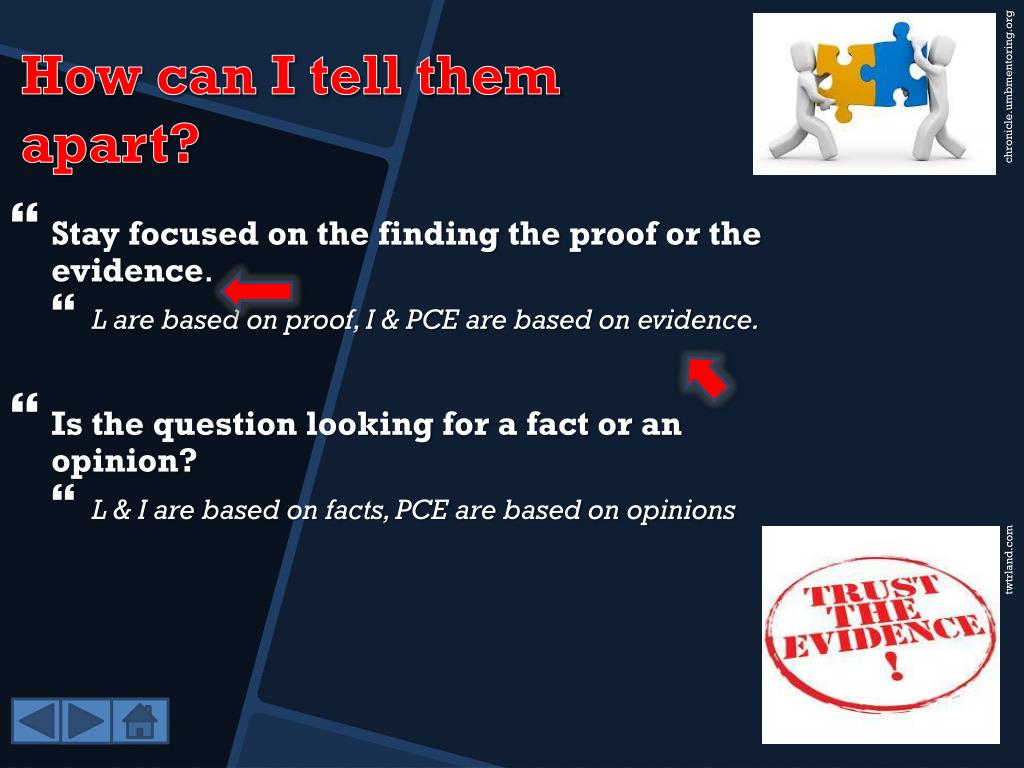 How can I tell them apart?

chronicle.umbmentoring.org

“ Stay focused on the finding the proof or the evidence.

“ L are based on proof, I & PCE are based on evidence.

“ Is the question looking for a fact or an opinion?

“ L & I are based on facts, PCE are based on opinions

twtrland.com

TRUST THE EVIDENCE !